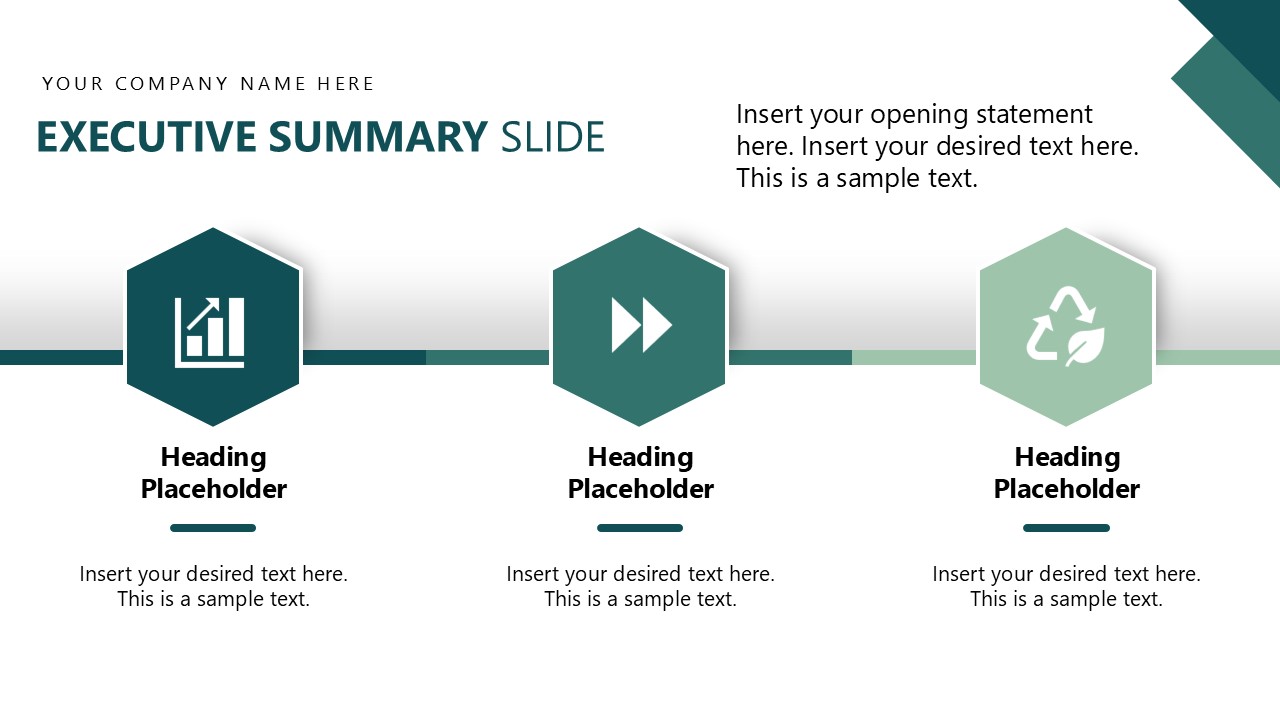 YOUR COMPANY NAME HERE

EXECUTIVE SUMMARY SLIDE

Insert your opening statement here. Insert your desired text here. This is a sample text.

Heading Placeholder

Insert your desired text here. This is a sample text.

Heading Placeholder

Insert your desired text here. This is a sample text.

Heading Placeholder

Insert your desired text here. This is a sample text.